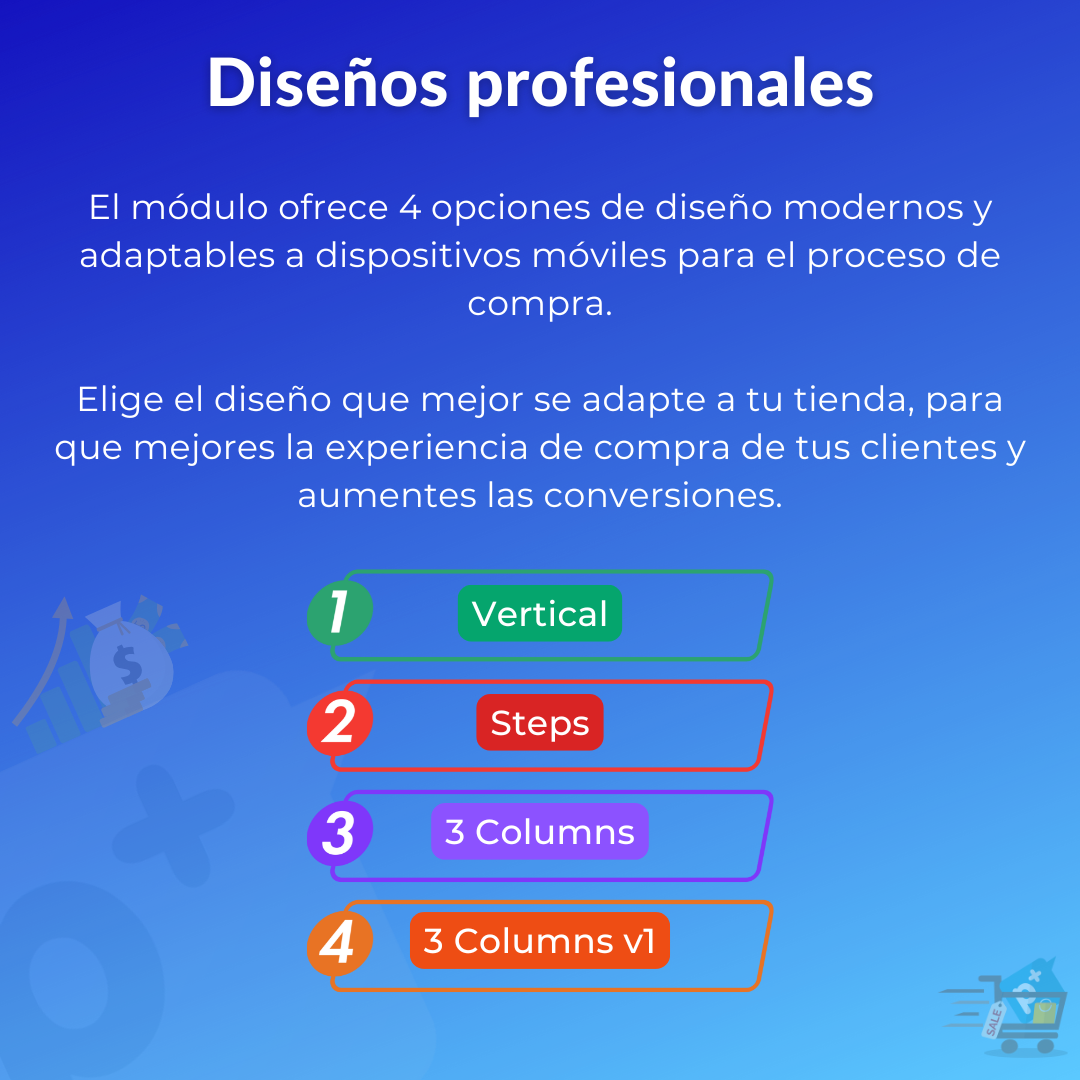 Diseños profesionales

El módulo ofrece 4 opciones de diseño modernos y adaptables a dispositivos móviles para el proceso de compra.

Elige el diseño que mejor se adapte a tu tienda, para que mejores la experiencia de compra de tus clientes y aumentes las conversiones.

1 Vertical

2 Steps

3 3 Columns

4 3 Columns v1

SALE